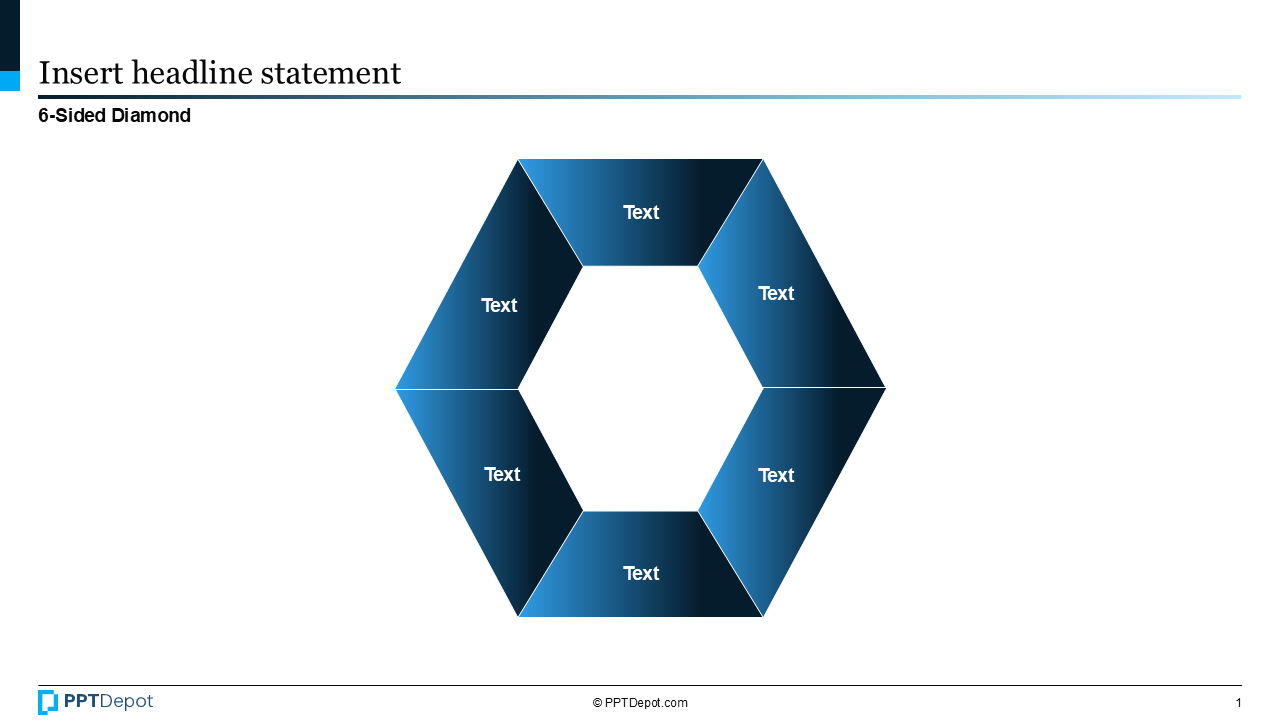 Insert headline statement

6-Sided Diamond

Text

Text

Text

Text

Text

Text

PPTDepot

© PPTDepot.com

1